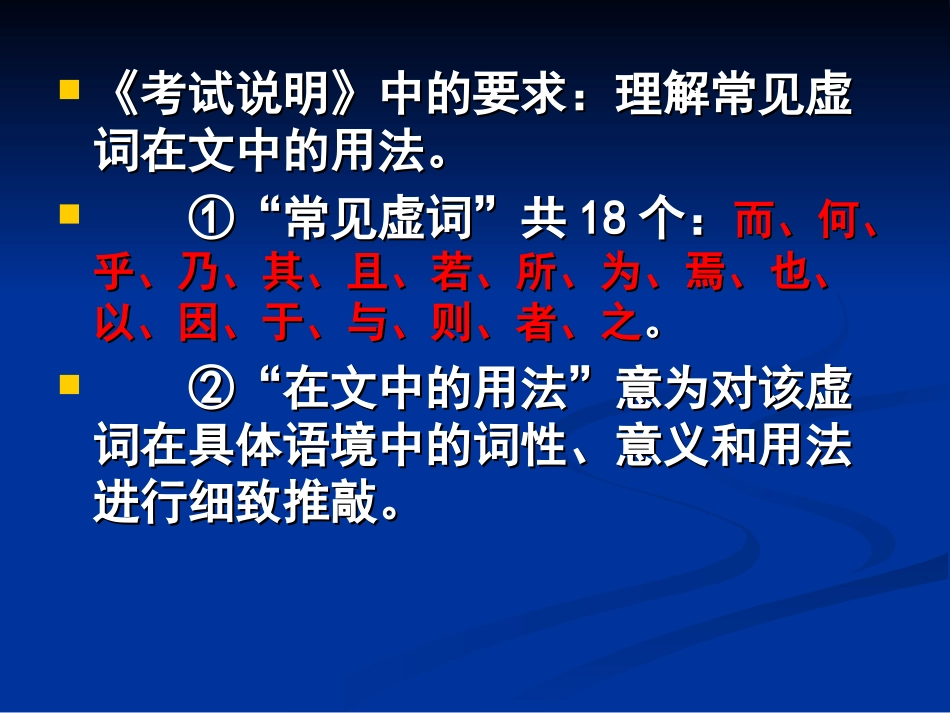 《考试说明》中的要求：理解常见虚词在文中的用法。

①“常见虚词”共 18 个：而、何、乎、乃、其、且、若、所、为、焉、也、以、因、于、与、则、者、之。

②“在文中的用法”意为对该虚词在具体语境中的词性、意义和用法进行细致推敲。